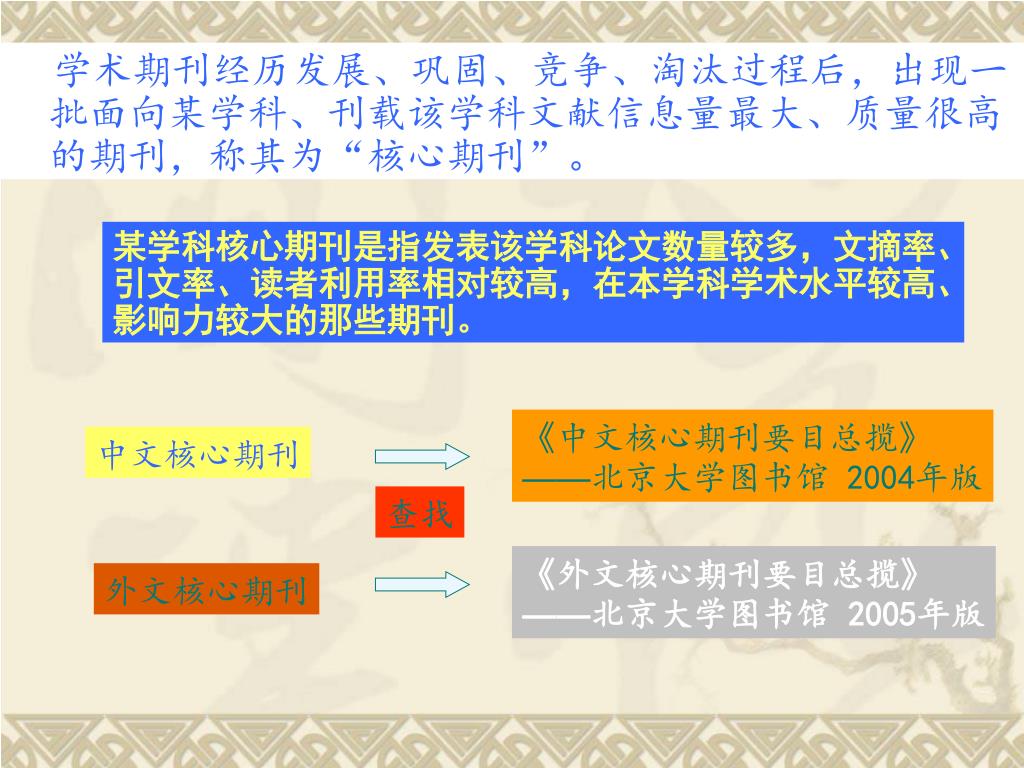 学术期刊经历发展、巩固、竞争、淘汰过程后，出现一批面向某学科、刊载该学科文献信息量最大、质量很高的期刊，称其为“核心期刊”。

某学科核心期刊是指发表该学科论文数量较多，文摘率、引文率、读者利用率相对较高，在本学科学术水平较高、影响力较大的那些期刊。

中文核心期刊

《中文核心期刊要目总揽》
——北京大学图书馆 2004年版

查找

外文核心期刊

《外文核心期刊要目总揽》
——北京大学图书馆 2005年版